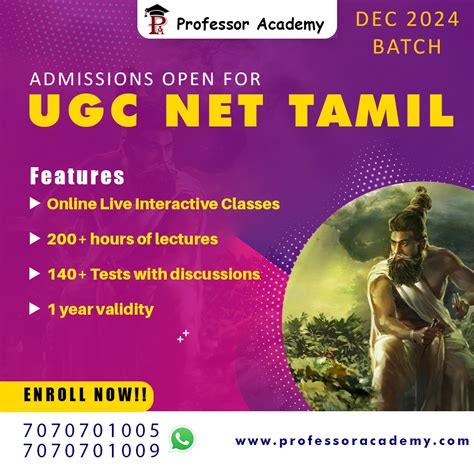 PA Professor Academy

DEC 2024 BATCH

ADMISSIONS OPEN FOR

UGC NET TAMIL

Features

▶ Online Live Interactive Classes

▶ 200+ hours of lectures

▶ 140+ Tests with discussions

▶ 1 year validity

ENROLL NOW!!

7070701005
7070701009

www.professoracademy.com